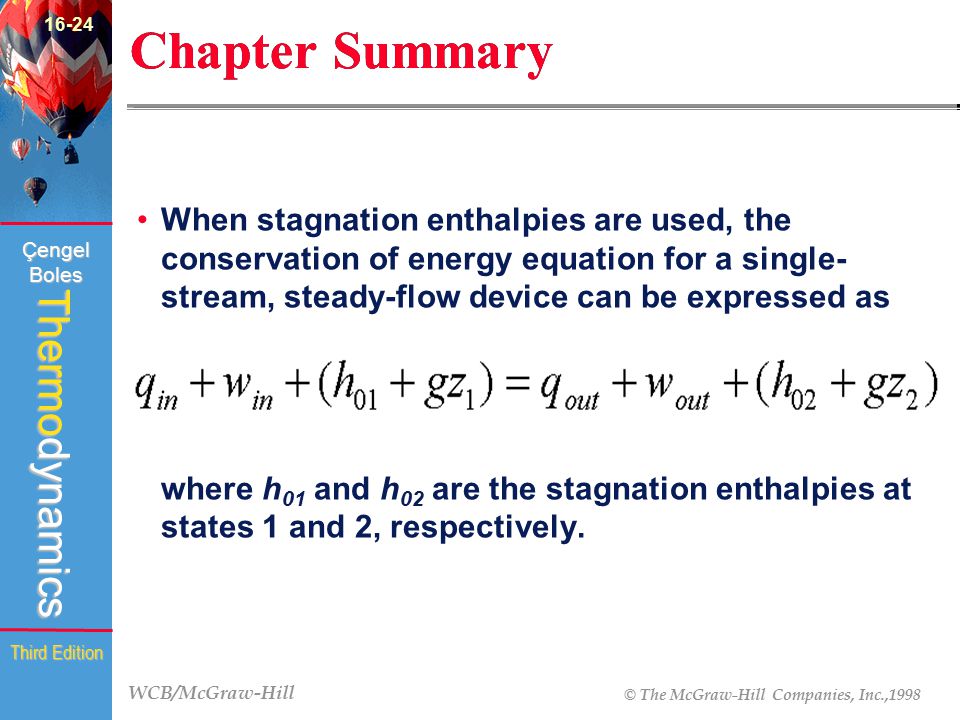 16-24

Çengel
Boles

Thermodynamics

Third Edition

Chapter Summary

• When stagnation enthalpies are used, the conservation of energy equation for a single-stream, steady-flow device can be expressed as

$q_{in} + w_{in} + (h_{01} + gz_1) = q_{out} + w_{out} + (h_{02} + gz_2)$

where $h_{01}$ and $h_{02}$ are the stagnation enthalpies at states 1 and 2, respectively.

WCB/McGraw-Hill

© The McGraw-Hill Companies, Inc.,1998